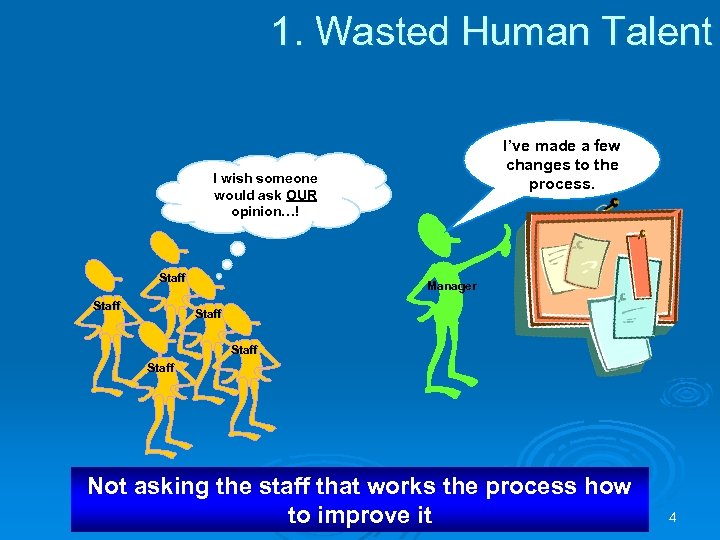 1. Wasted Human Talent

I wish someone would ask OUR opinion…!

I've made a few changes to the process.

Staff

Staff

Staff

Staff

Staff

Manager

Not asking the staff that works the process how to improve it

4